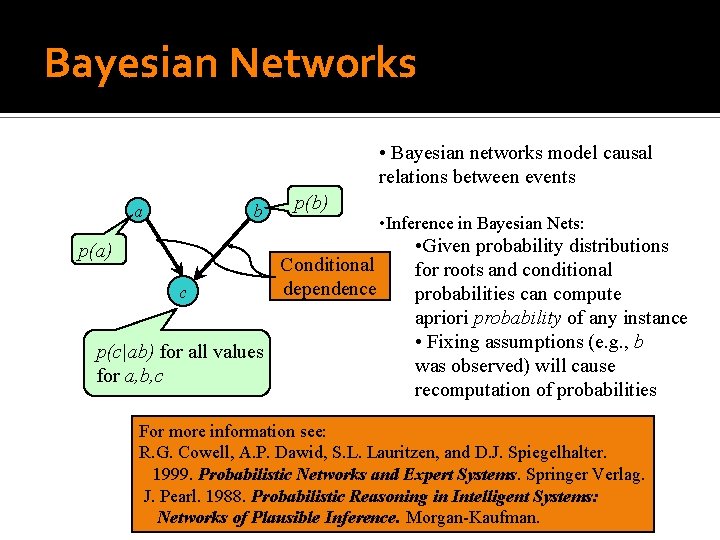 Bayesian Networks

a

b

p(b)

p(a)

c

Conditional dependence

p(c|ab) for all values for a,b,c

• Bayesian networks model causal relations between events

•Inference in Bayesian Nets:

•Given probability distributions for roots and conditional probabilities can compute apriori probability of any instance

• Fixing assumptions (e.g., b was observed) will cause recomputation of probabilities

For more information see:
R.G. Cowell, A.P. Dawid, S.L. Lauritzen, and D.J. Spiegelhalter. 1999. Probabilistic Networks and Expert Systems. Springer Verlag.
J. Pearl. 1988. Probabilistic Reasoning in Intelligent Systems: Networks of Plausible Inference. Morgan-Kaufman.